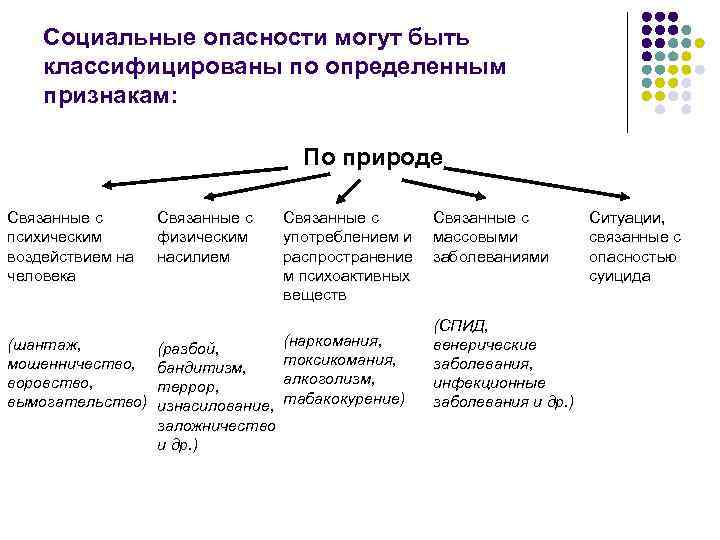 Социальные опасности могут быть классифицированы по определенным признакам:

По природе

Связанные с психическим воздействием на человека

(шантаж, мошенничество, воровство, вымогательство)

Связанные с физическим насилием

(разбой, бандитизм, террор, изнасилование, заложничество и др.)

Связанные с употреблением и распространением психоактивных веществ

(наркомания, токсикомания, алкоголизм, табакокурение)

Связанные с массовыми заболеваниями

(СПИД, венерические заболевания, инфекционные заболевания и др.)

Ситуации, связанные с опасностью суицида